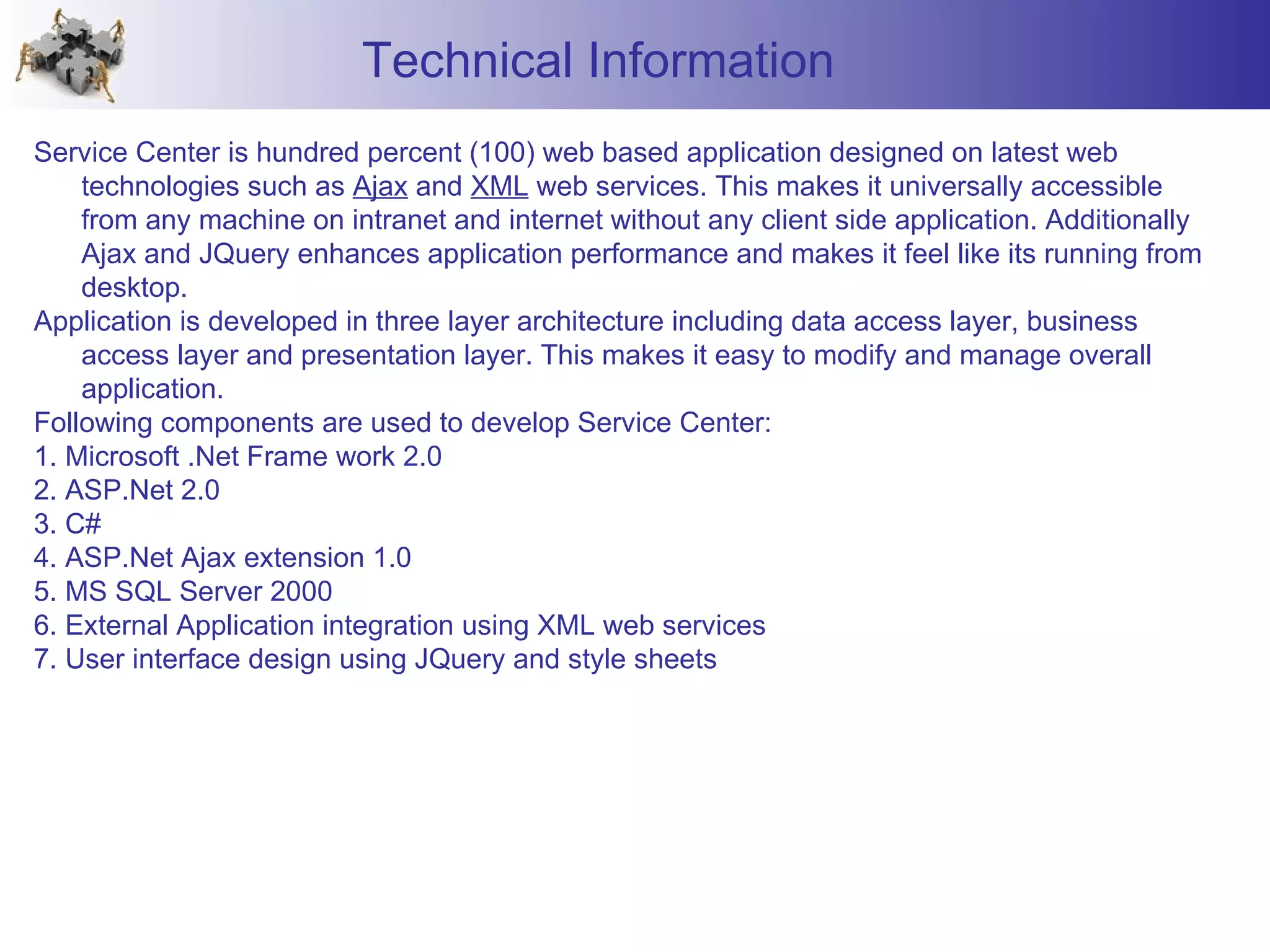 Technical Information

Service Center is hundred percent (100) web based application designed on latest web technologies such as Ajax and XML web services. This makes it universally accessible from any machine on intranet and internet without any client side application. Additionally Ajax and JQuery enhances application performance and makes it feel like its running from desktop.

Application is developed in three layer architecture including data access layer, business access layer and presentation layer. This makes it easy to modify and manage overall application.

Following components are used to develop Service Center:
1. Microsoft .Net Frame work 2.0
2. ASP.Net 2.0
3. C#
4. ASP.Net Ajax extension 1.0
5. MS SQL Server 2000
6. External Application integration using XML web services
7. User interface design using JQuery and style sheets